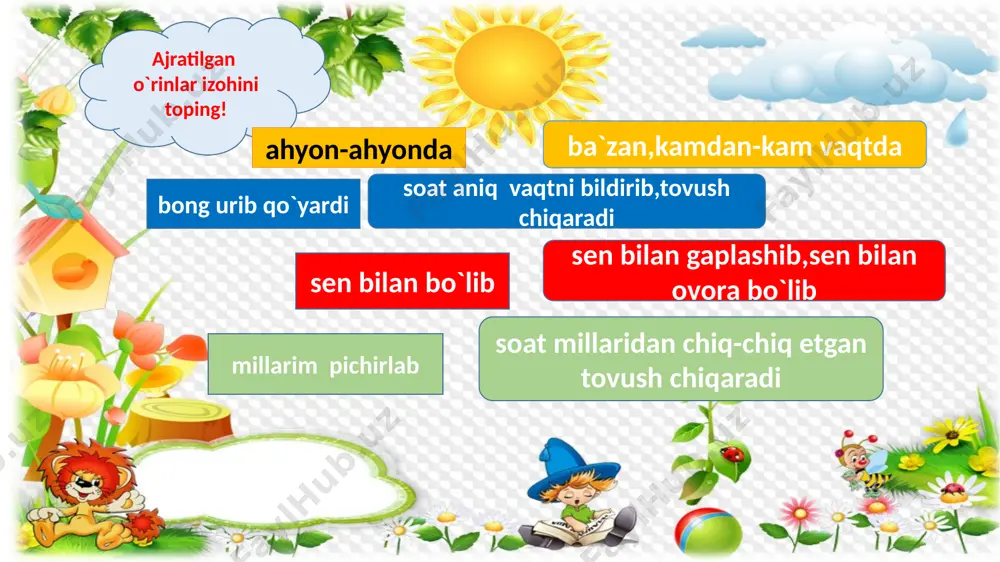 Ajratilgan o`rinlar izohini toping!

ahyon-ahyonda

ba`zan,kamdan-kam vaqtda

bong urib qo`yardi

soat aniq vaqtni bildirib,tovush chiqaradi

sen bilan bo`lib

sen bilan gaplashib,sen bilan ovora bo`lib

millarim pichirlab

soat millaridan chiq-chiq etgan tovush chiqaradi

FaylHub.uz